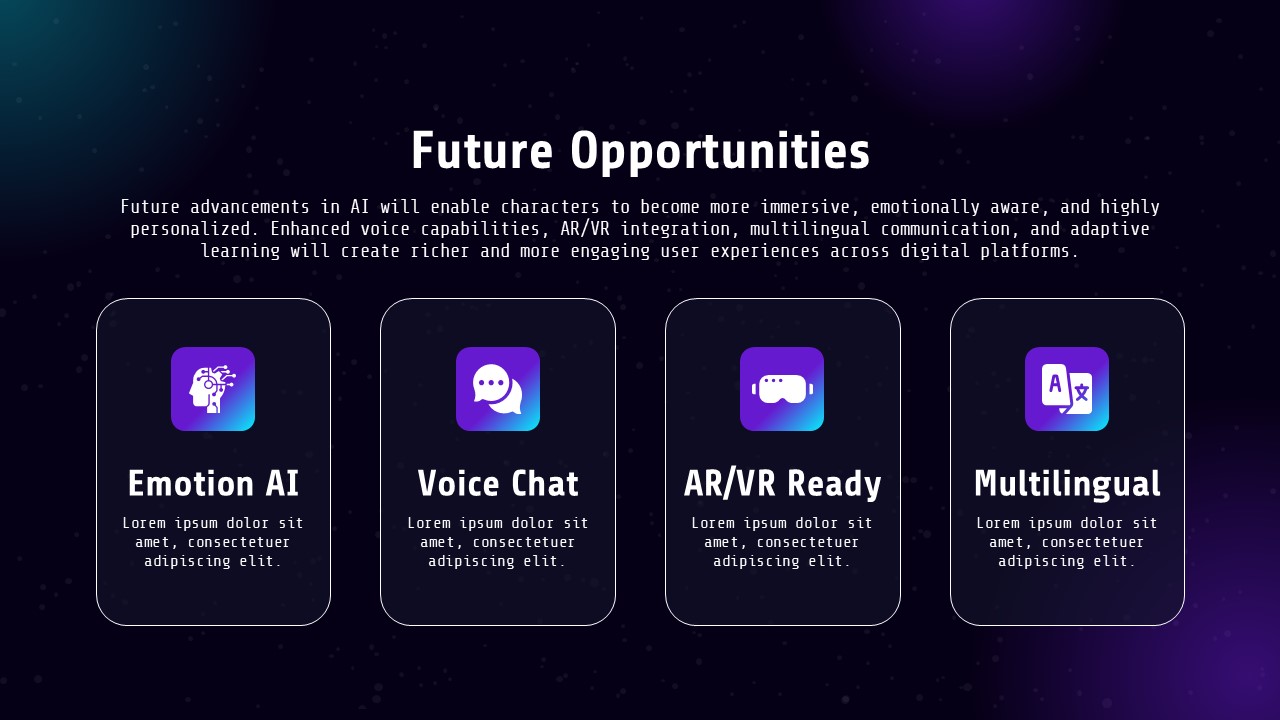 Future Opportunities

Future advancements in AI will enable characters to become more immersive, emotionally aware, and highly personalized. Enhanced voice capabilities, AR/VR integration, multilingual communication, and adaptive learning will create richer and more engaging user experiences across digital platforms.

Emotion AI

Lorem ipsum dolor sit amet, consectetuer adipiscing elit.

Voice Chat

Lorem ipsum dolor sit amet, consectetuer adipiscing elit.

AR/VR Ready

Lorem ipsum dolor sit amet, consectetuer adipiscing elit.

Multilingual

Lorem ipsum dolor sit amet, consectetuer adipiscing elit.